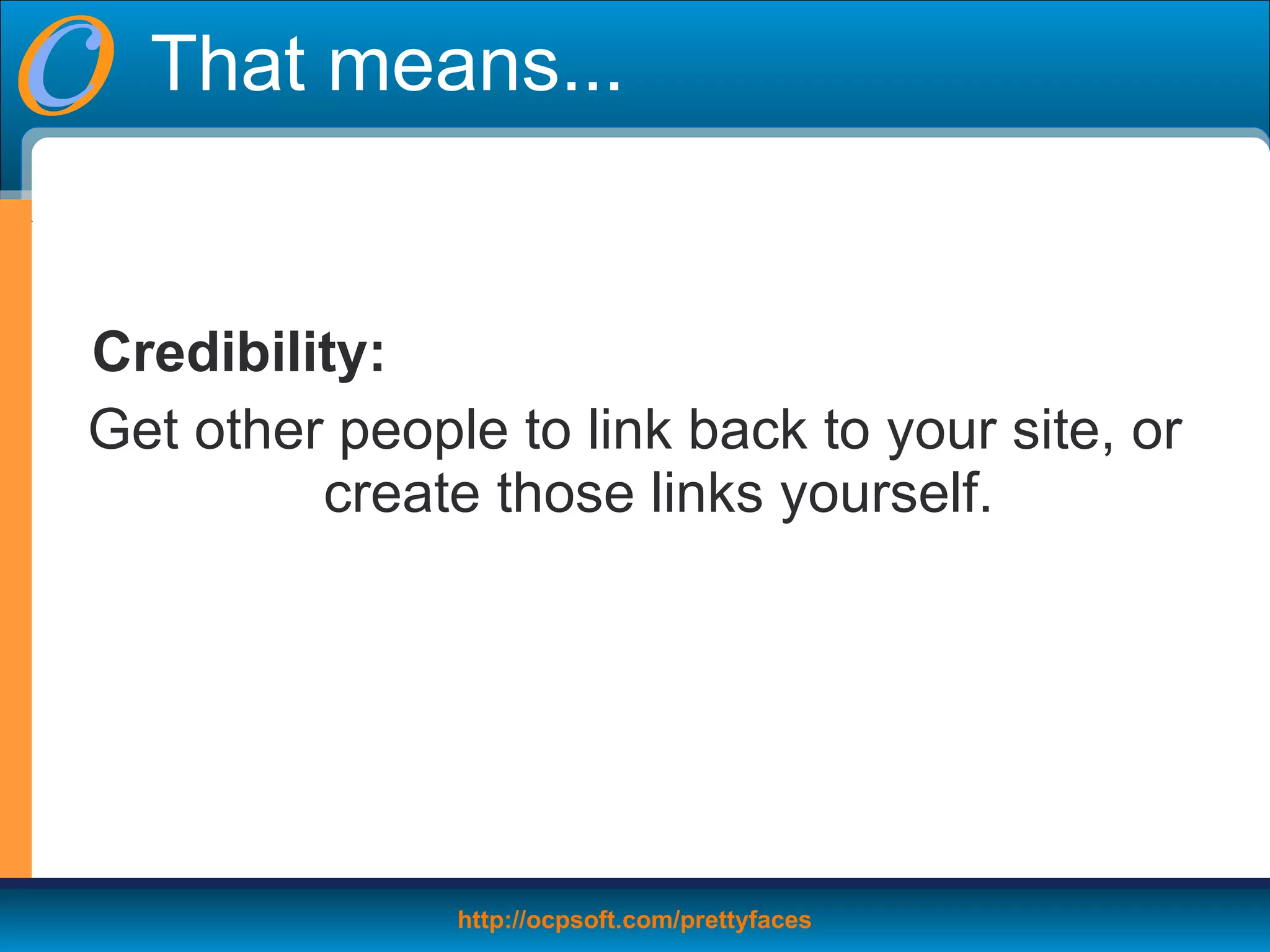 That means...

Credibility:

Get other people to link back to your site, or create those links yourself.

http://ocpsoft.com/prettyfaces